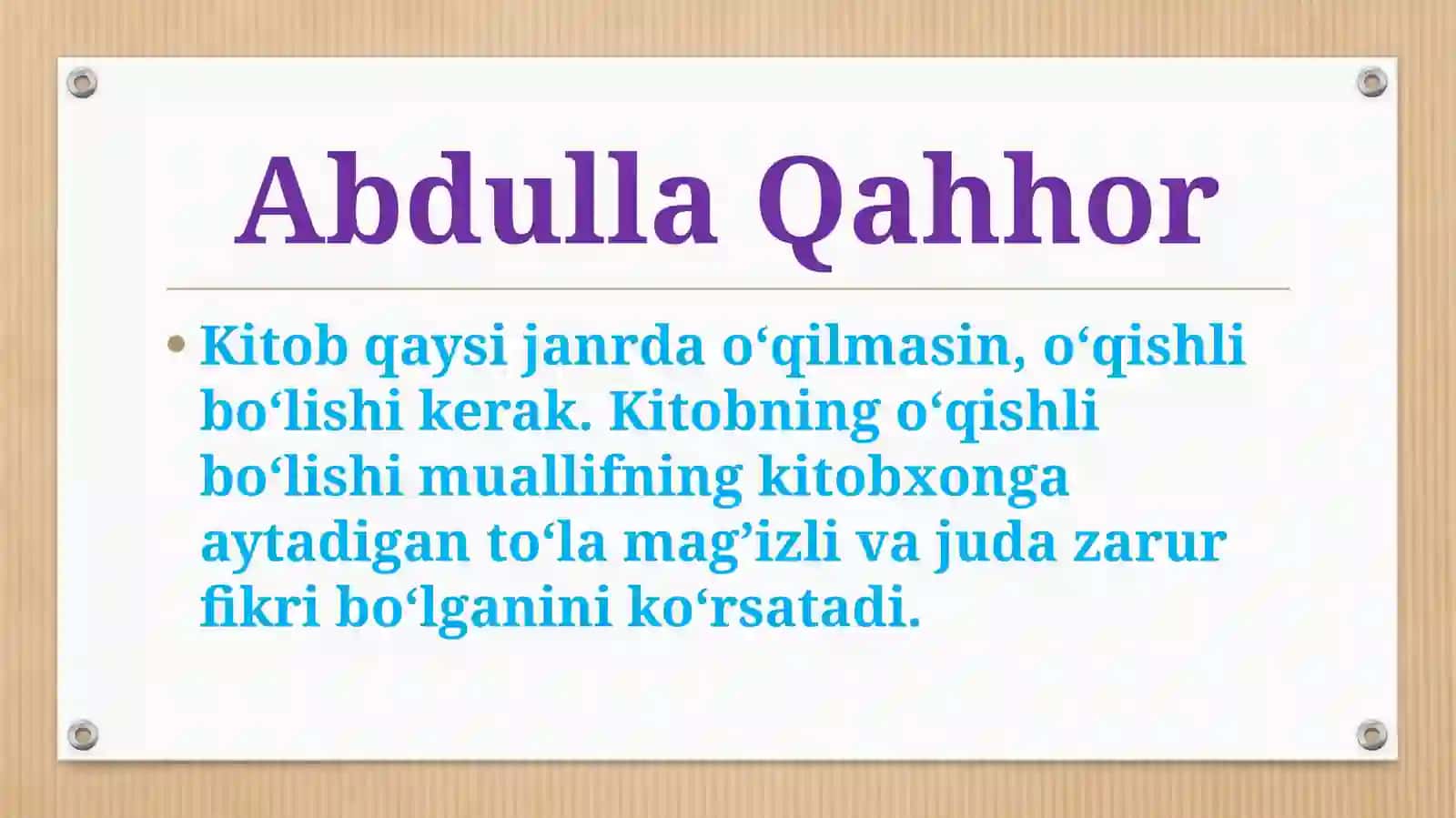 Abdulla Qahhor

• Kitob qaysi janrda o‘qilmasin, o‘qishli bo‘lishi kerak. Kitobning o‘qishli bo‘lishi muallifning kitobxonga aytadigan to‘la mag’izli va juda zarur fikri bo‘lganini ko‘rsatadi.